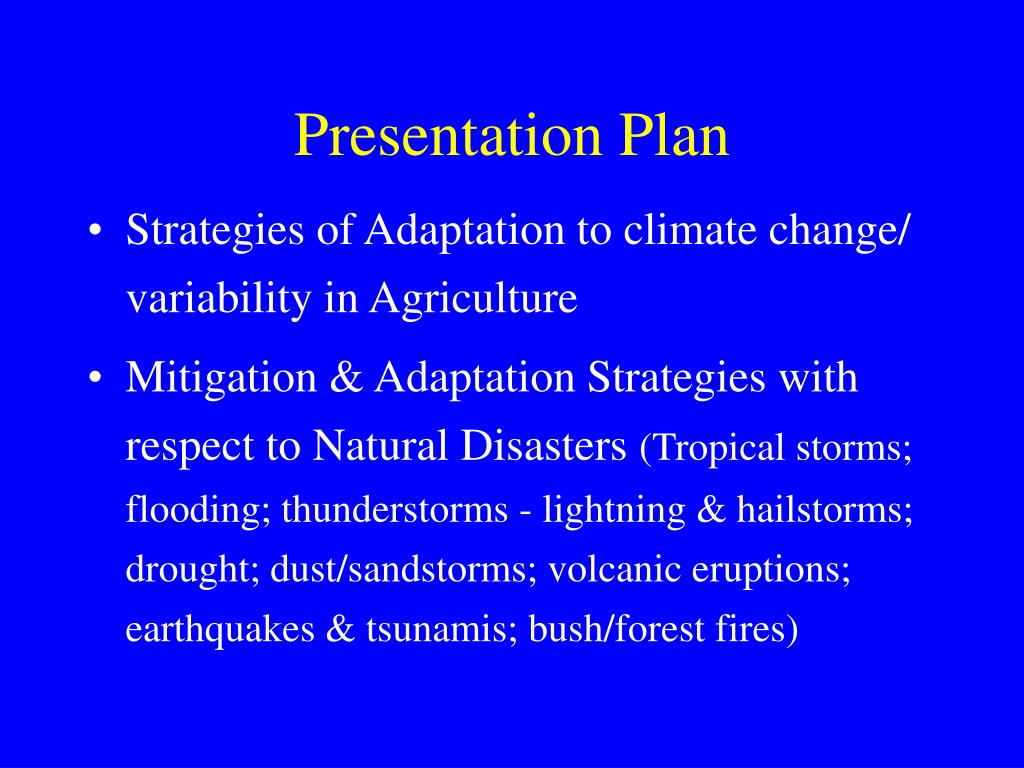 Presentation Plan

• Strategies of Adaptation to climate change/ variability in Agriculture

• Mitigation & Adaptation Strategies with respect to Natural Disasters (Tropical storms; flooding; thunderstorms - lightning & hailstorms; drought; dust/sandstorms; volcanic eruptions; earthquakes & tsunamis; bush/forest fires)